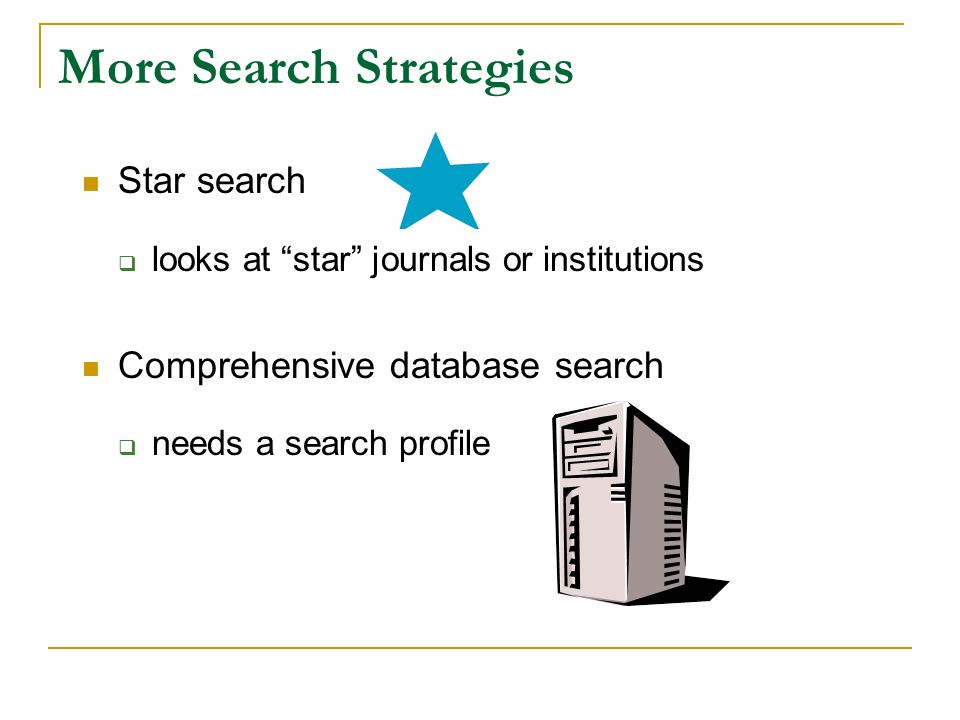 More Search Strategies

Star search

looks at “star” journals or institutions

Comprehensive database search

needs a search profile